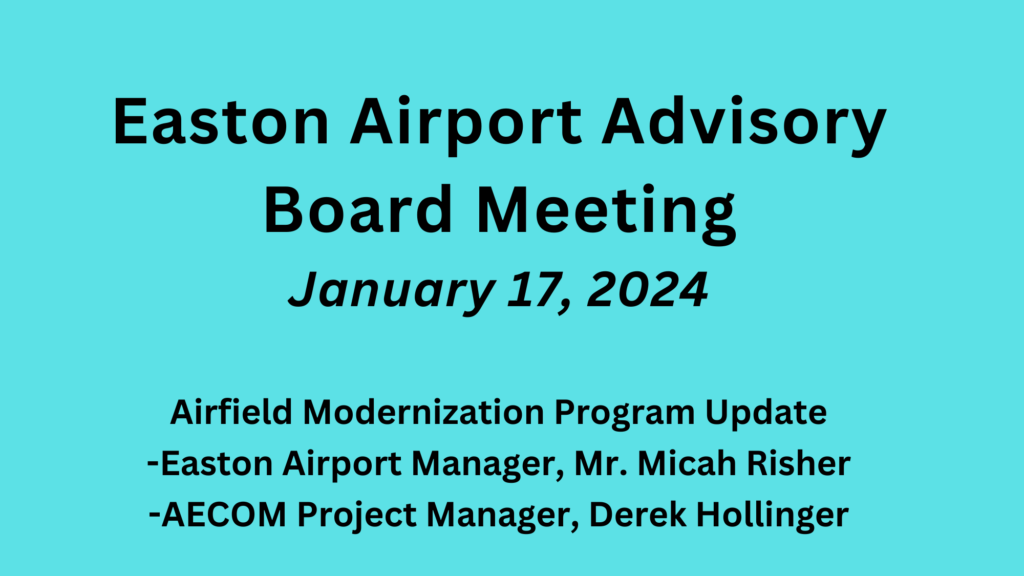 Easton Airport Advisory Board Meeting

January 17, 2024

Airfield Modernization Program Update
-Easton Airport Manager, Mr. Micah Risher
-AECOM Project Manager, Derek Hollinger